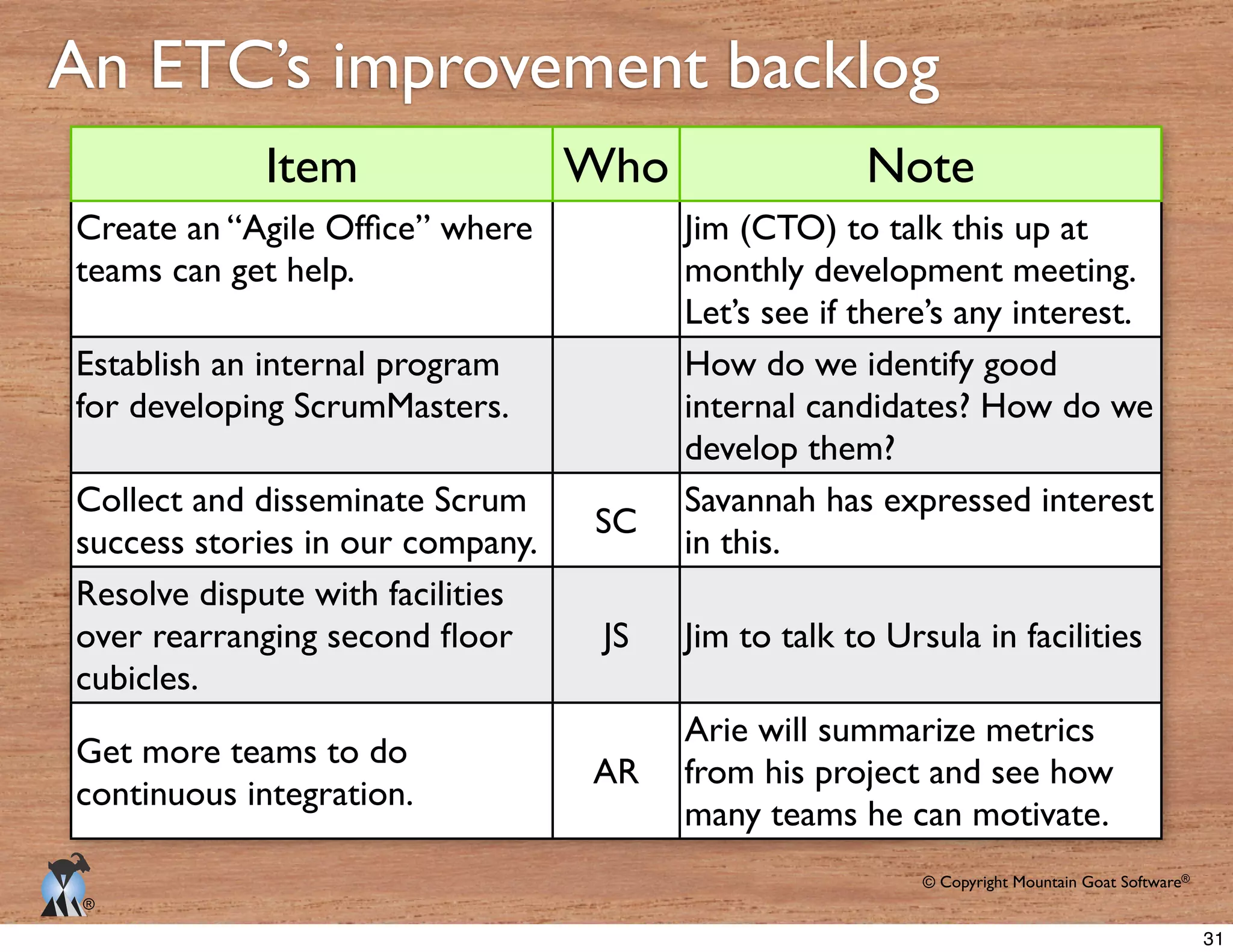 An ETC's improvement backlog

| Item | Who | Note |
|---|---|---|
| Create an "Agile Office" where teams can get help. | | Jim (CTO) to talk this up at monthly development meeting. Let's see if there's any interest. |
| Establish an internal program for developing ScrumMasters. | | How do we identify good internal candidates? How do we develop them? |
| Collect and disseminate Scrum success stories in our company. | SC | Savannah has expressed interest in this. |
| Resolve dispute with facilities over rearranging second floor cubicles. | JS | Jim to talk to Ursula in facilities |
| Get more teams to do continuous integration. | AR | Arie will summarize metrics from his project and see how many teams he can motivate. |

® 

© Copyright Mountain Goat Software®

31